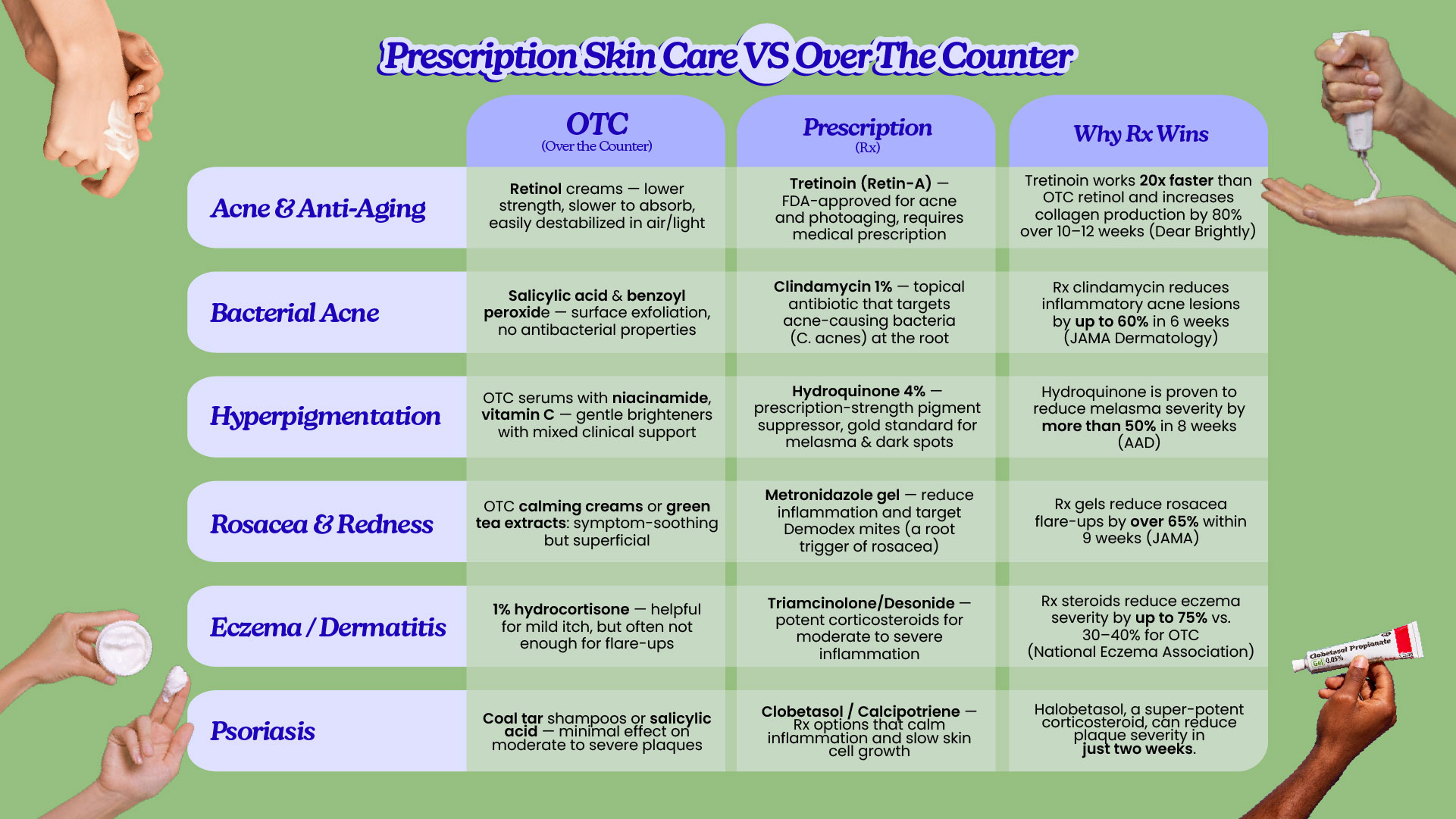 Prescription Skin Care VS Over The Counter

| | OTC (Over the Counter) | Prescription (Rx) | Why Rx Wins |
|---|---|---|---|
| Acne & Anti-Aging | Retinol creams — lower strength, slower to absorb, easily destabilized in air/light | Tretinoin (Retin-A) — FDA-approved for acne and photoaging, requires medical prescription | Tretinoin works 20x faster than OTC retinol and increases collagen production by 80% over 10–12 weeks (Dear Brightly) |
| Bacterial Acne | Salicylic acid & benzoyl peroxide — surface exfoliation, no antibacterial properties | Clindamycin 1% — topical antibiotic that targets acne-causing bacteria (C. acnes) at the root | Rx clindamycin reduces inflammatory acne lesions by up to 60% in 6 weeks (JAMA Dermatology) |
| Hyperpigmentation | OTC serums with niacinamide, vitamin C — gentle brighteners with mixed clinical support | Hydroquinone 4% — prescription-strength pigment suppressor, gold standard for melasma & dark spots | Hydroquinone is proven to reduce melasma severity by more than 50% in 8 weeks (AAD) |
| Rosacea & Redness | OTC calming creams or green tea extracts: symptom-soothing but superficial | Metronidazole gel — reduce inflammation and target Demodex mites (a root trigger of rosacea) | Rx gels reduce rosacea flare-ups by over 65% within 9 weeks (JAMA) |
| Eczema / Dermatitis | 1% hydrocortisone — helpful for mild itch, but often not enough for flare-ups | Triamcinolone/Desonide — potent corticosteroids for moderate to severe inflammation | Rx steroids reduce eczema severity by up to 75% vs. 30–40% for OTC (National Eczema Association) |
| Psoriasis | Coal tar shampoos or salicylic acid — minimal effect on moderate to severe plaques | Clobetasol / Calcipotriene — Rx options that calm inflammation and slow skin cell growth | Halobetasol, a super-potent corticosteroid, can reduce plaque severity in just two weeks. |

Clobetasol Propionate Gel 0.05%